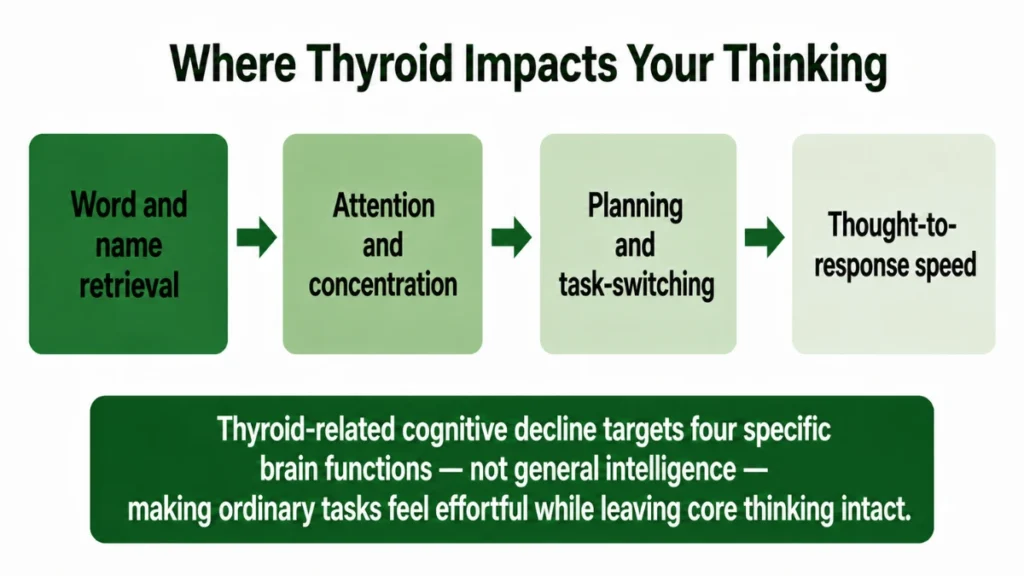 Where Thyroid Impacts Your Thinking

Word and name retrieval

Attention and concentration

Planning and task-switching

Thought-to-response speed

Thyroid-related cognitive decline targets four specific brain functions — not general intelligence — making ordinary tasks feel effortful while leaving core thinking intact.